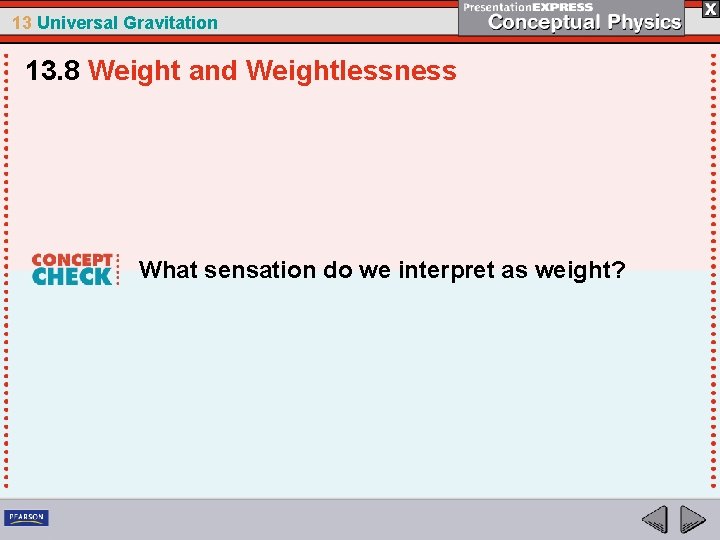 13 Universal Gravitation

PresentationEXPRESS
Conceptual Physics

X

13.8 Weight and Weightlessness

CONCEPT CHECK

What sensation do we interpret as weight?

PEARSON